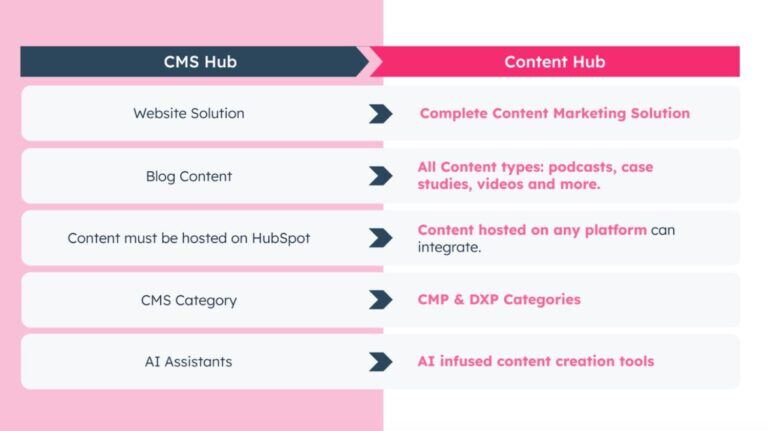 | CMS Hub | Content Hub |
|---|---|
| Website Solution | Complete Content Marketing Solution |
| Blog Content | All Content types: podcasts, case studies, videos and more. |
| Content must be hosted on HubSpot | Content hosted on any platform can integrate. |
| CMS Category | CMP & DXP Categories |
| AI Assistants | AI infused content creation tools |